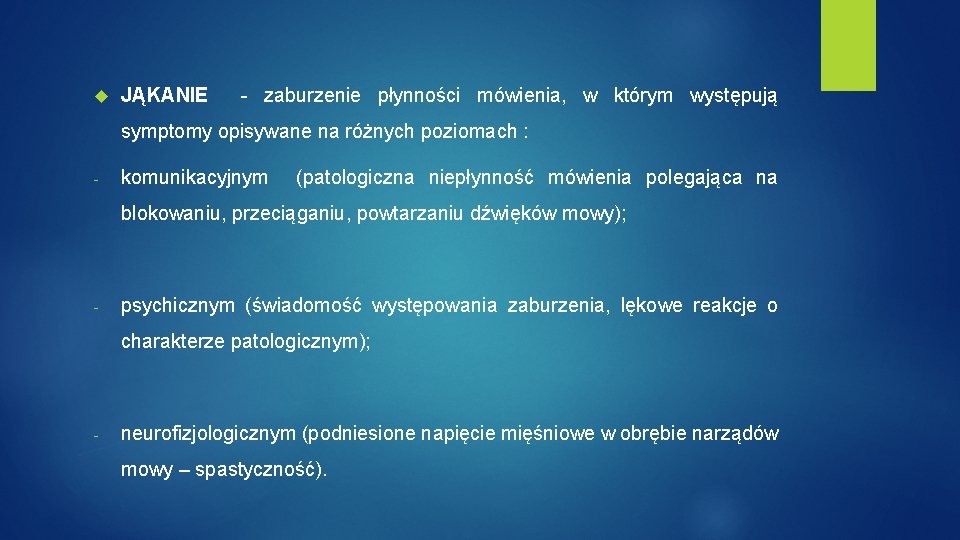 JĄKANIE - zaburzenie płynności mówienia, w którym występują symptomy opisywane na różnych poziomach :

- komunikacyjnym (patologiczna niepłynność mówienia polegająca na blokowaniu, przeciąganiu, powtarzaniu dźwięków mowy);

- psychicznym (świadomość występowania zaburzenia, lękowe reakcje o charakterze patologicznym);

- neurofizjologicznym (podniesione napięcie mięśniowe w obrębie narządów mowy – spastyczność).